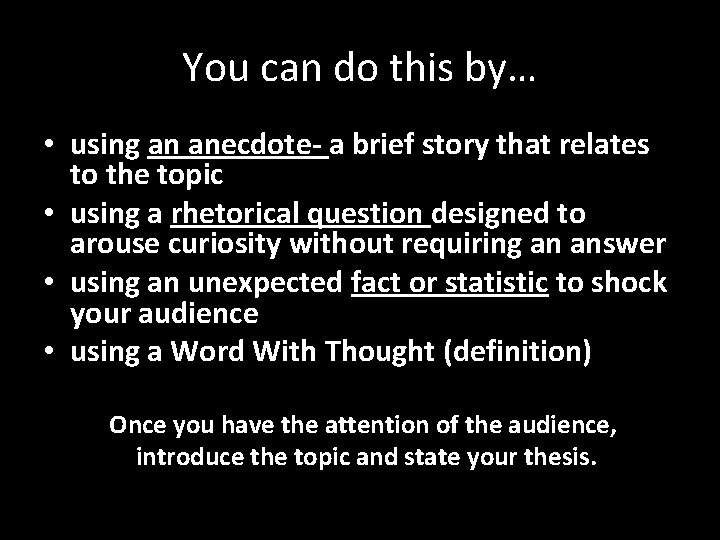 You can do this by…

• using an anecdote- a brief story that relates to the topic
• using a rhetorical question designed to arouse curiosity without requiring an answer
• using an unexpected fact or statistic to shock your audience
• using a Word With Thought (definition)

Once you have the attention of the audience, introduce the topic and state your thesis.